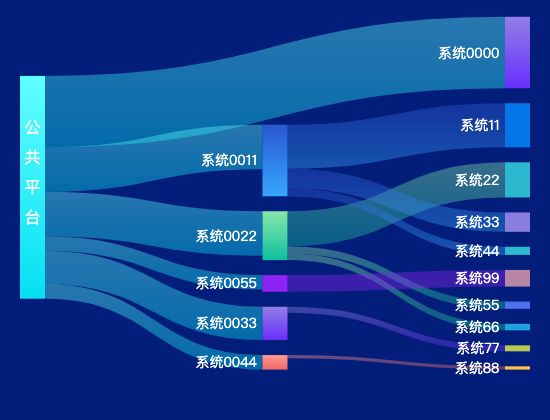 公共平台

系统0011

系统0022

系统0055

系统0033

系统0044

系统0000

系统11

系统22

系统33

系统44

系统99

系统55

系统66

系统77

系统88